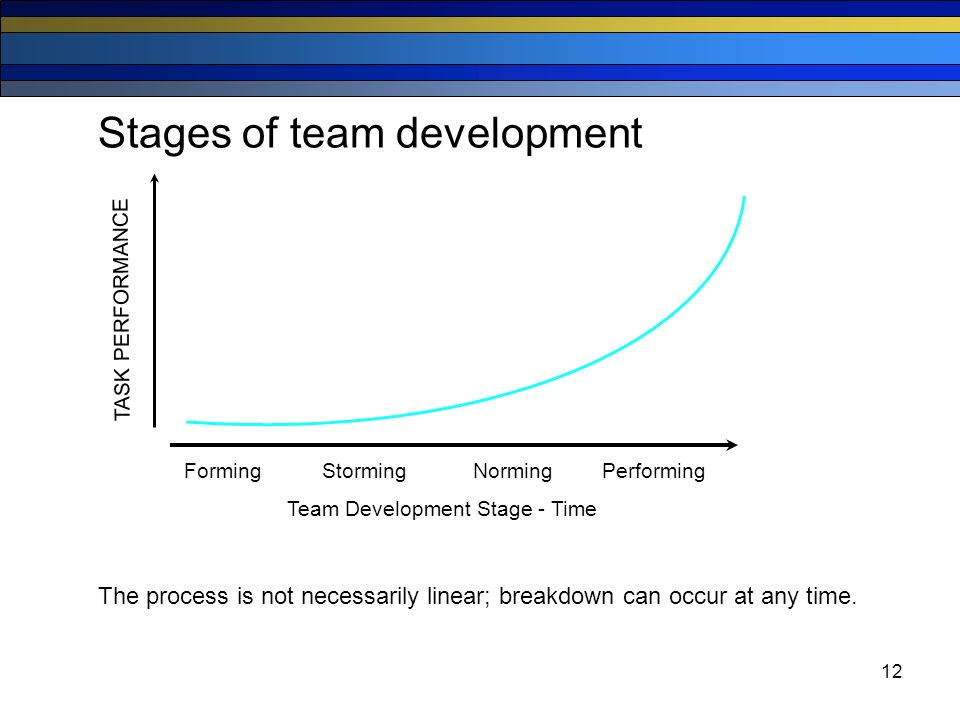 Stages of team development

TASK PERFORMANCE

Forming Storming Norming Performing

Team Development Stage - Time

The process is not necessarily linear; breakdown can occur at any time.

12